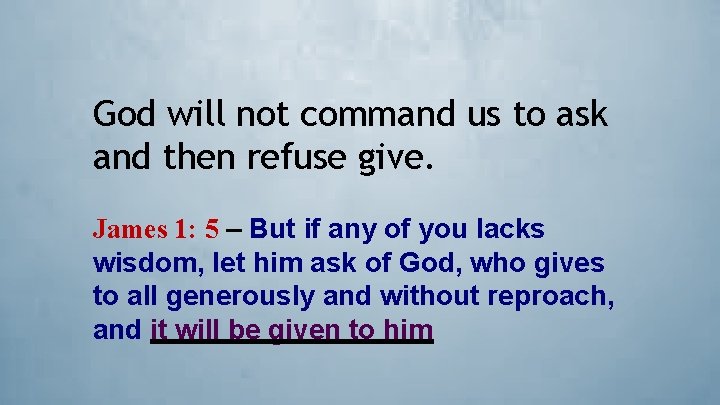 God will not command us to ask and then refuse give.

James 1: 5 – But if any of you lacks wisdom, let him ask of God, who gives to all generously and without reproach, and it will be given to him